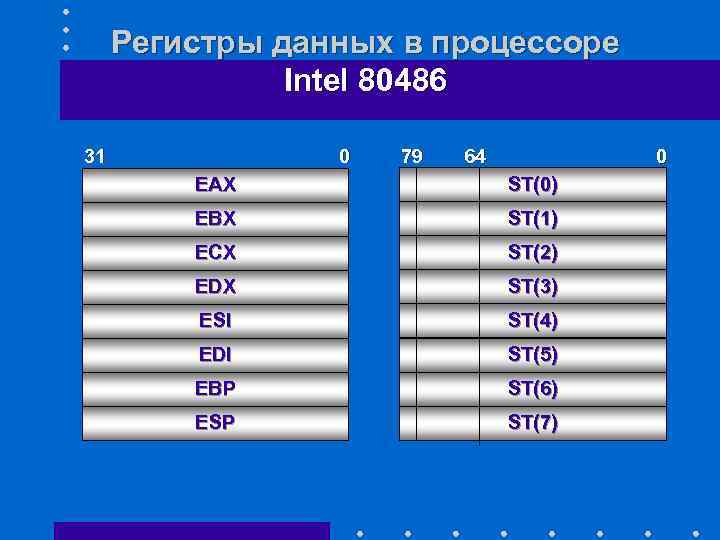 Регистры данных в процессоре Intel 80486

31 0
EAX
EBX
ECX
EDX
ESI
EDI
EBP
ESP

79 64 0
ST(0)
ST(1)
ST(2)
ST(3)
ST(4)
ST(5)
ST(6)
ST(7)